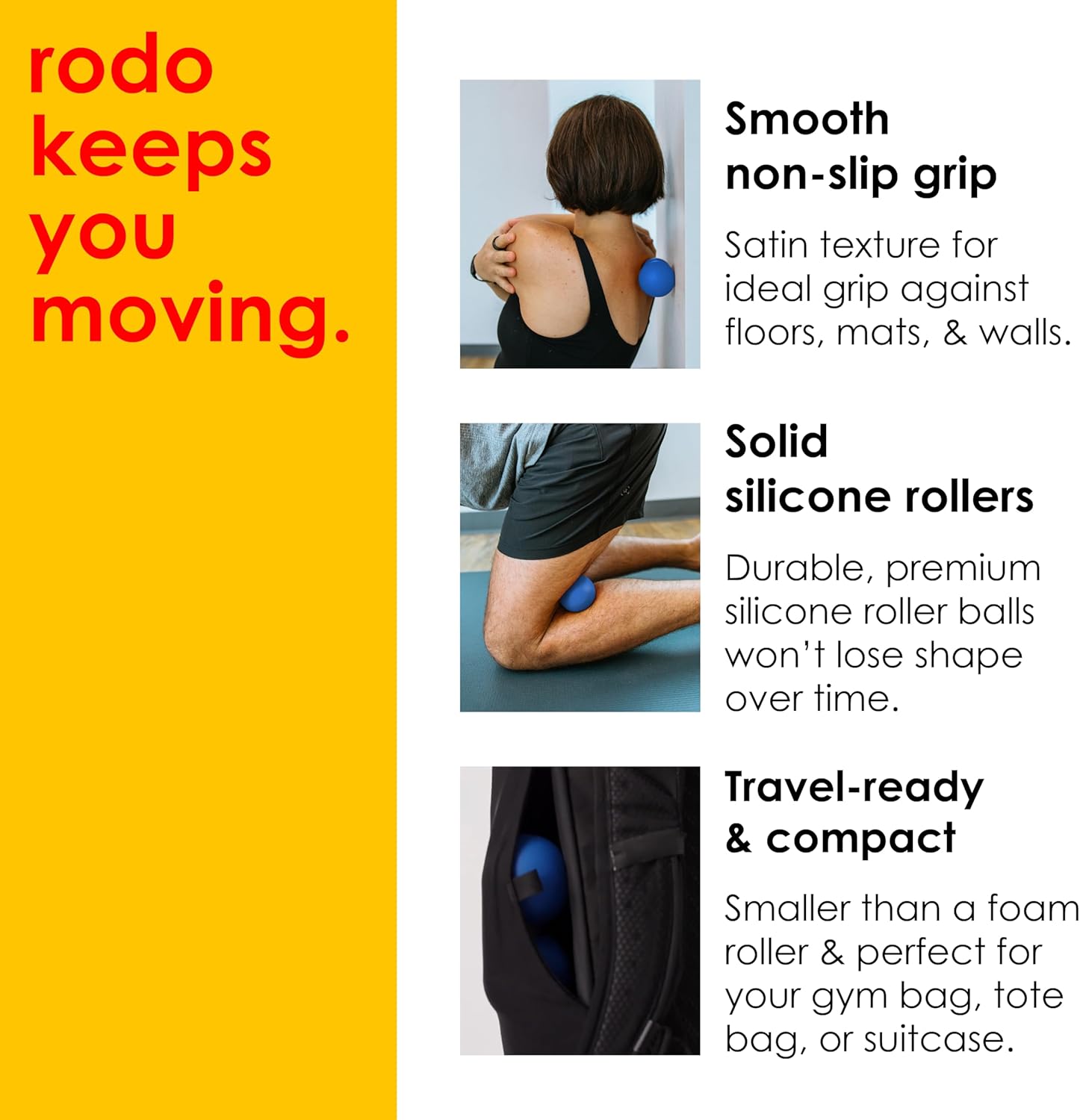 rodo keeps you moving.

Smooth non-slip grip

Satin texture for ideal grip against floors, mats, & walls.

Solid silicone rollers

Durable, premium silicone roller balls won't lose shape over time.

Travel-ready & compact

Smaller than a foam roller & perfect for your gym bag, tote bag, or suitcase.